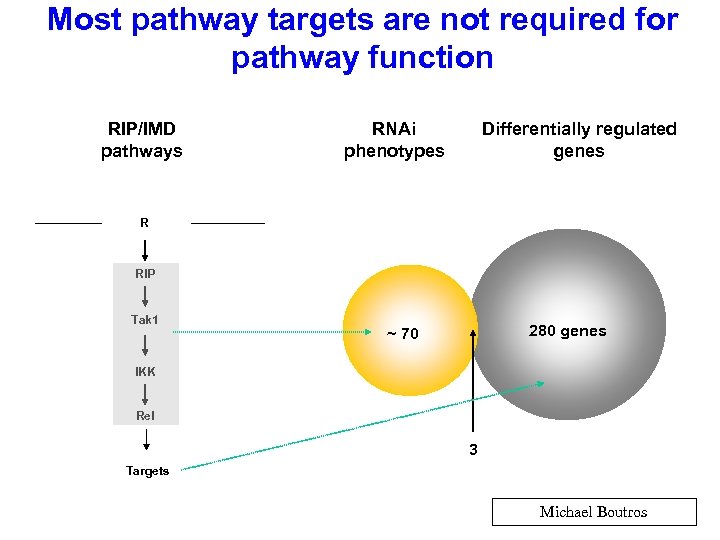 Most pathway targets are not required for pathway function

RIP/IMD pathways

RNAi phenotypes

Differentially regulated genes

R

RIP

Tak1

IKK

Rel

Targets

~ 70

280 genes

3

Michael Boutros